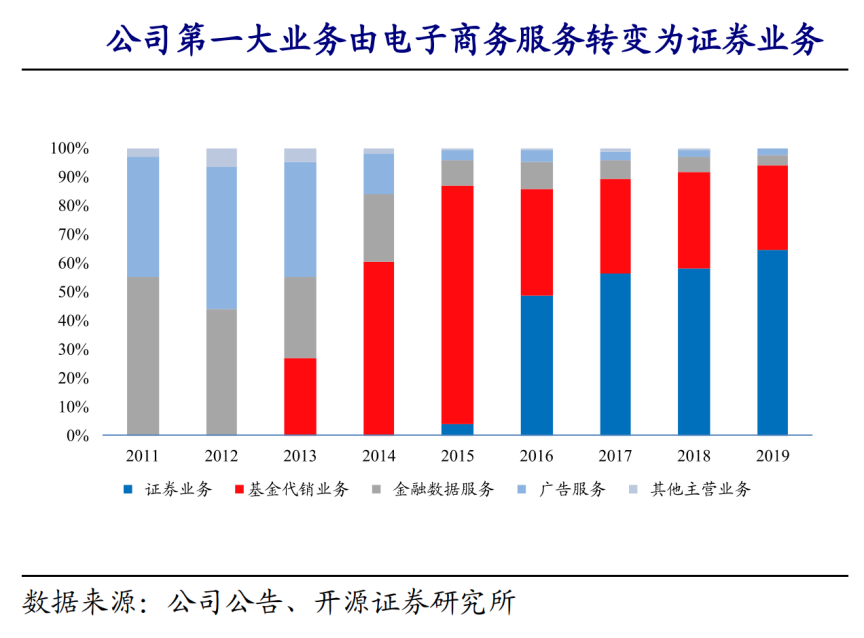 公司第一大业务由电子商务服务转变为证券业务

100%
90%
80%
70%
60%
50%
40%
30%
20%
10%
0%

2011 2012 2013 2014 2015 2016 2017 2018 2019

证券业务 基金代销业务 金融数据服务 广告服务 其他主营业务

数据来源：公司公告、开源证券研究所